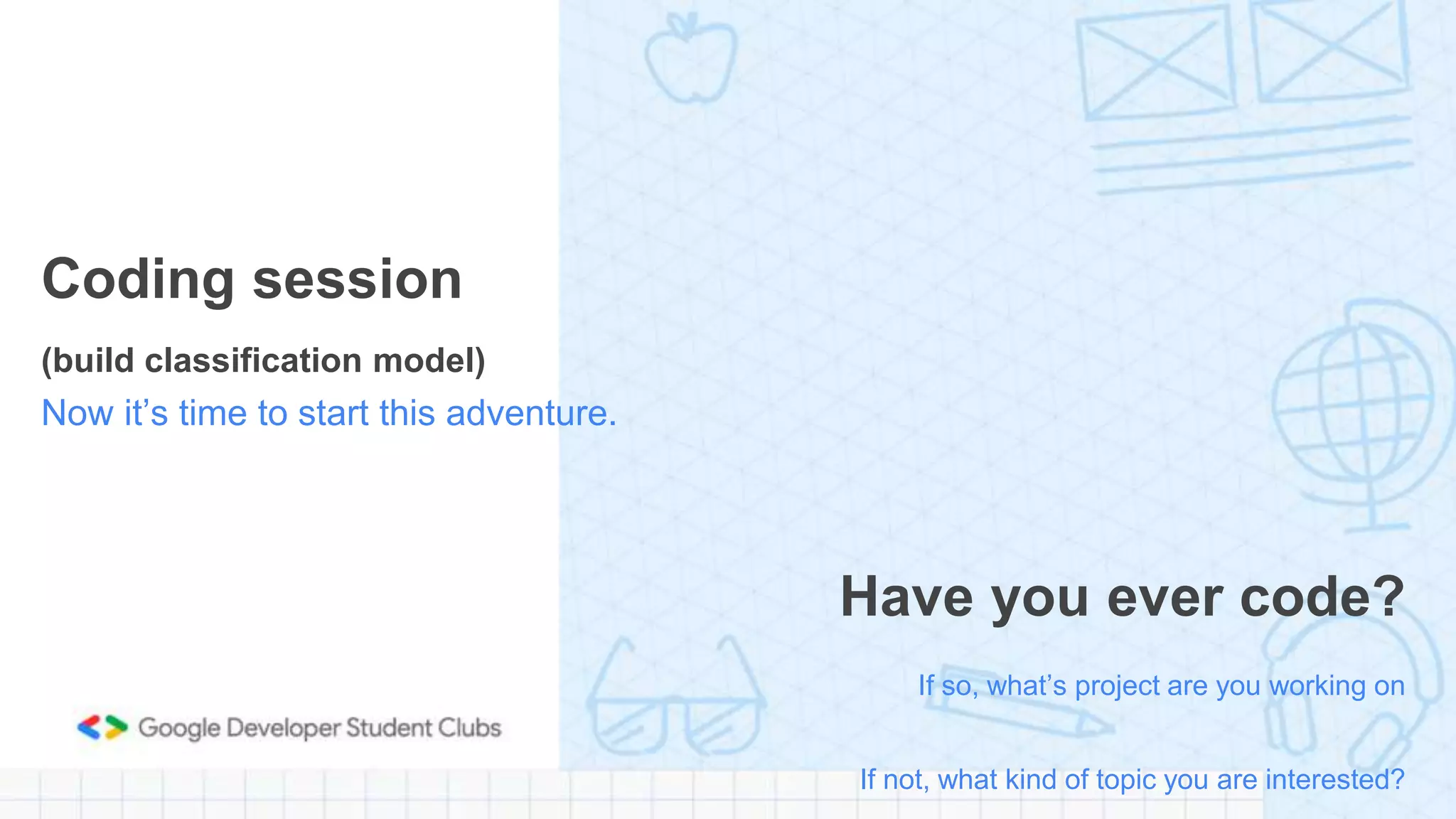 Coding session

(build classification model)

Now it’s time to start this adventure.

Google Developer Student Clubs

Have you ever code?

If so, what’s project are you working on

If not, what kind of topic you are interested?